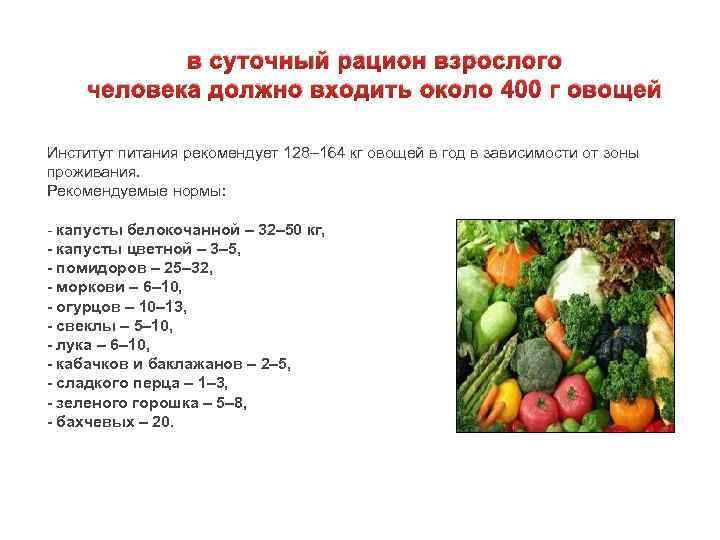 в суточный рацион взрослого человека должно входить около 400 г овощей

Институт питания рекомендует 128–164 кг овощей в год в зависимости от зоны проживания.
Рекомендуемые нормы:

- капусты белокочанной – 32–50 кг,
- капусты цветной – 3–5,
- помидоров – 25–32,
- моркови – 6–10,
- огурцов – 10–13,
- свеклы – 5–10,
- лука – 6–10,
- кабачков и баклажанов – 2–5,
- сладкого перца – 1–3,
- зеленого горошка – 5–8,
- бахчевых – 20.